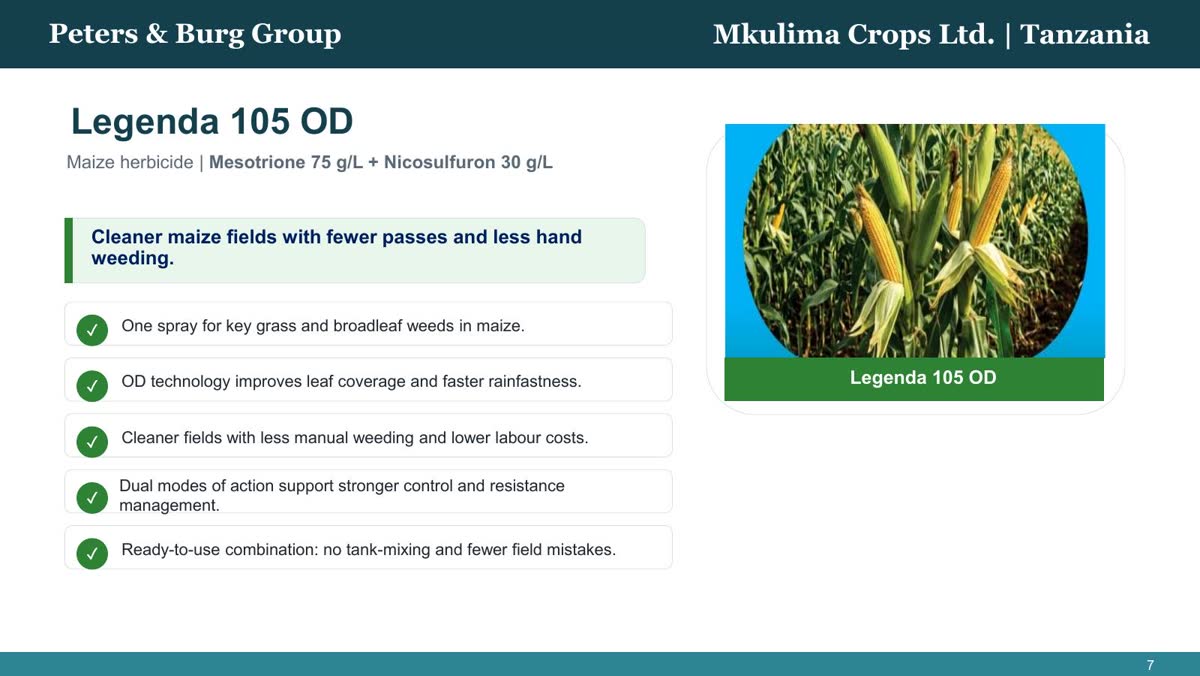 Peters & Burg Group

Mkulima Crops Ltd. | Tanzania

Legenda 105 OD

Maize herbicide | Mesotrione 75 g/L + Nicosulfuron 30 g/L

Cleaner maize fields with fewer passes and less hand weeding.

✓ One spray for key grass and broadleaf weeds in maize.

✓ OD technology improves leaf coverage and faster rainfastness.

✓ Cleaner fields with less manual weeding and lower labour costs.

✓ Dual modes of action support stronger control and resistance management.

✓ Ready-to-use combination: no tank-mixing and fewer field mistakes.

Legenda 105 OD

7